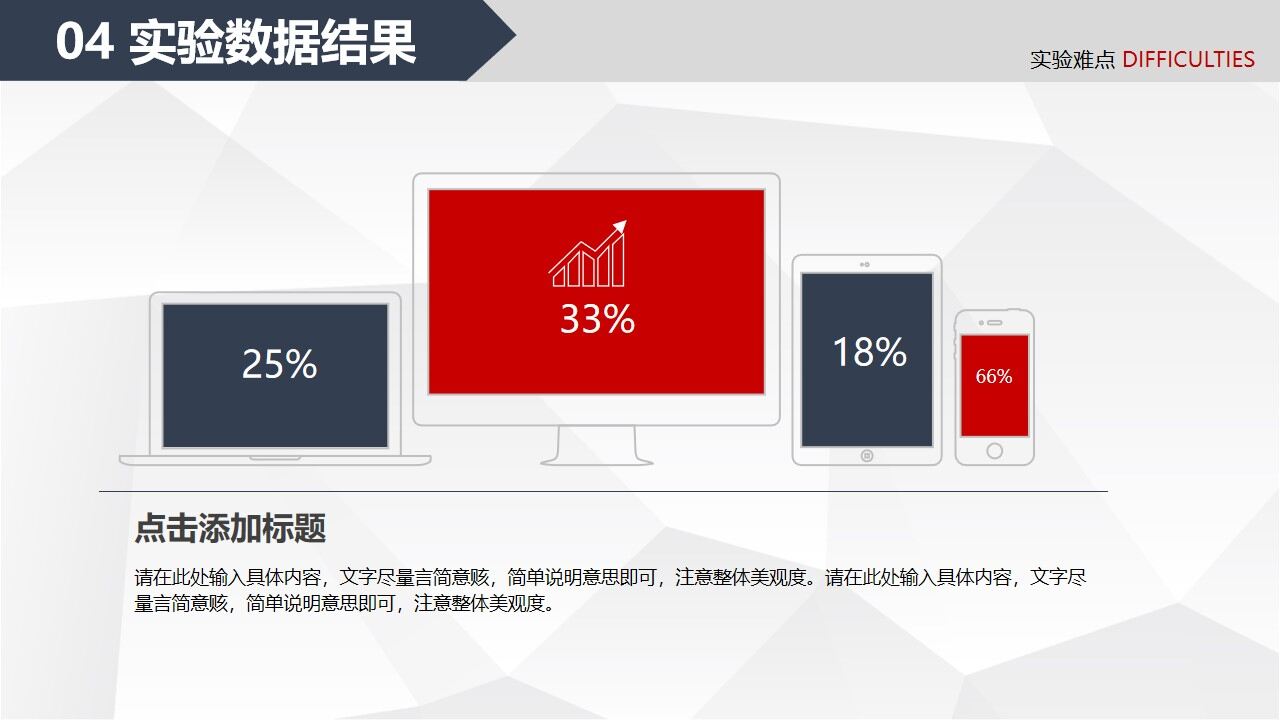 04 实验数据结果

实验难点 DIFFICULTIES

25%

33%

18%

66%

点击添加标题

请在此处输入具体内容，文字尽量言简意赅，简单说明意思即可，注意整体美观度。请在此处输入具体内容，文字尽量言简意赅，简单说明意思即可，注意整体美观度。